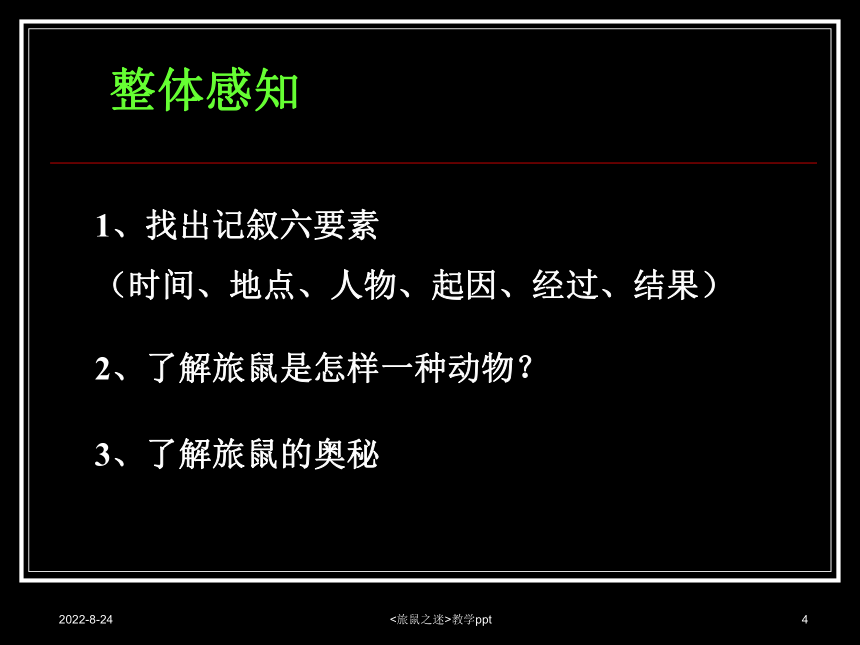 整体感知

1、找出记叙六要素
（时间、地点、人物、起因、经过、结果）

2、了解旅鼠是怎样一种动物？

3、了解旅鼠的奥秘

2022-8-24

<旅鼠之迷>教学ppt

4